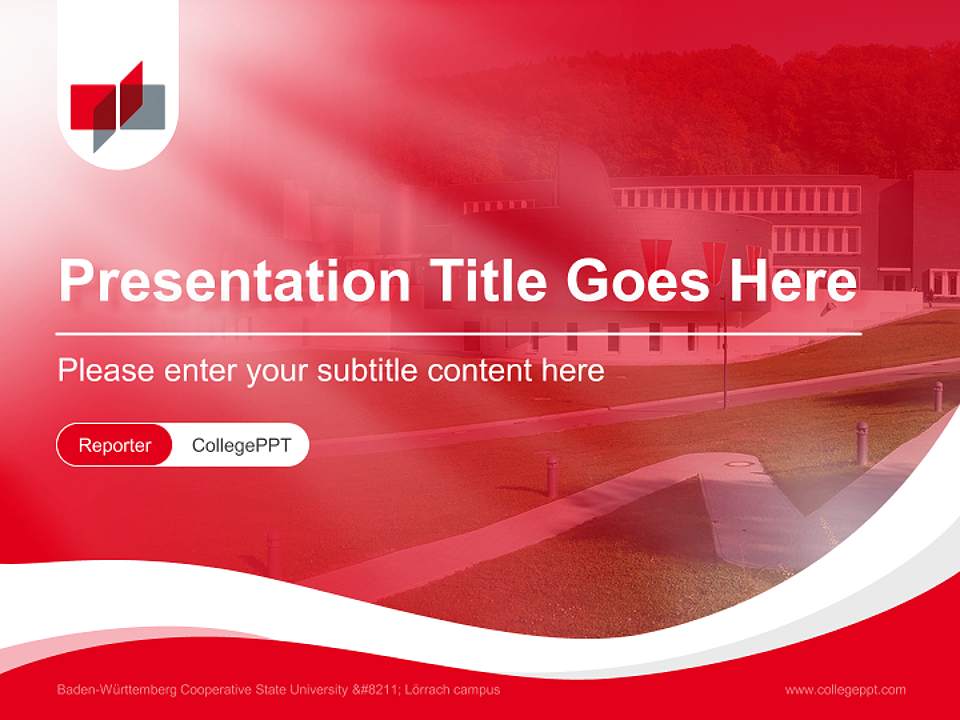 Presentation Title Goes Here

Please enter your subtitle content here

Reporter CollegePPT

Baden-Württemberg Cooperative State University &#8211; Lörrach campus

www.collegeppt.com